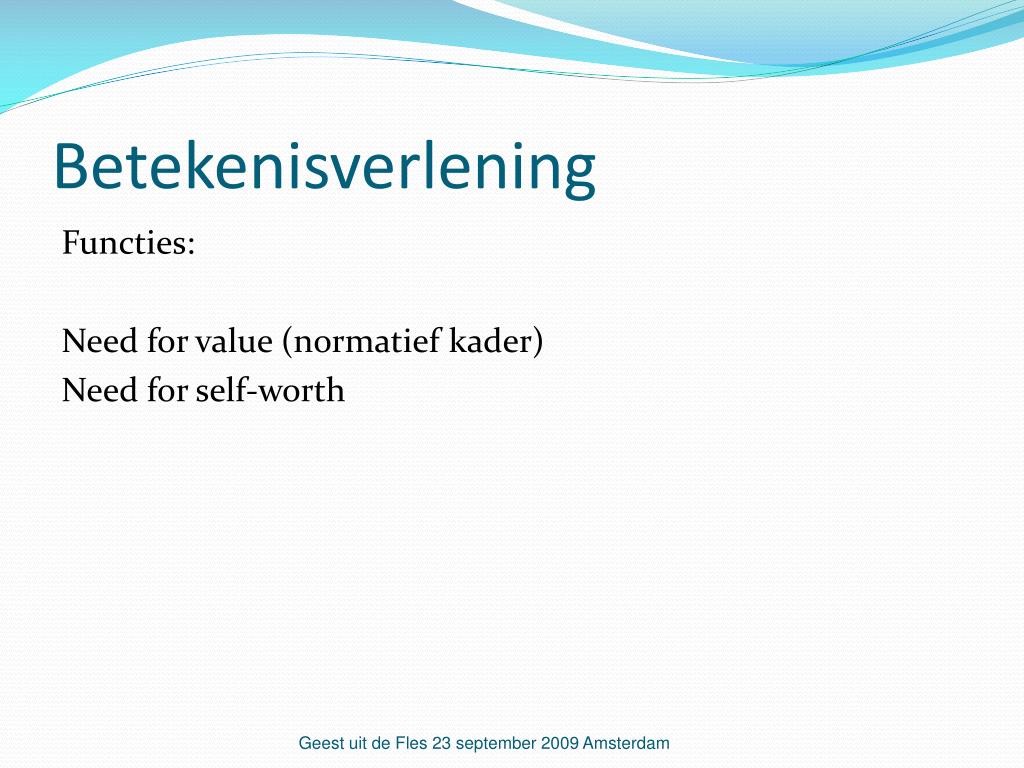 Betekenisverlening

Functies:

Need for value (normatief kader)
Need for self-worth

Geest uit de Fles 23 september 2009 Amsterdam